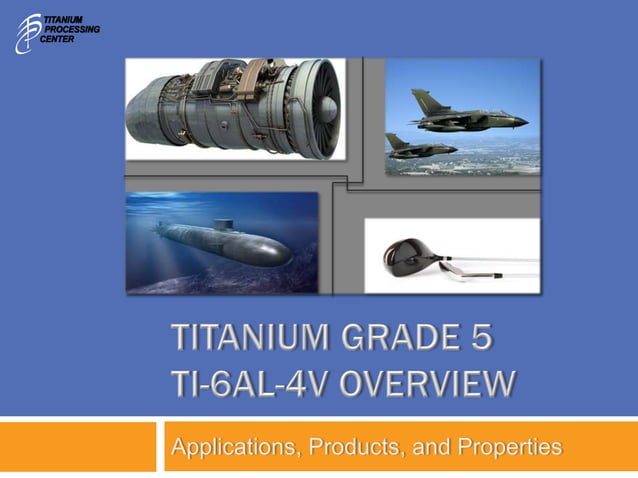 TITANIUM PROCESSING CENTER

TITANIUM GRADE 5
TI-6AL-4V OVERVIEW

Applications, Products, and Properties